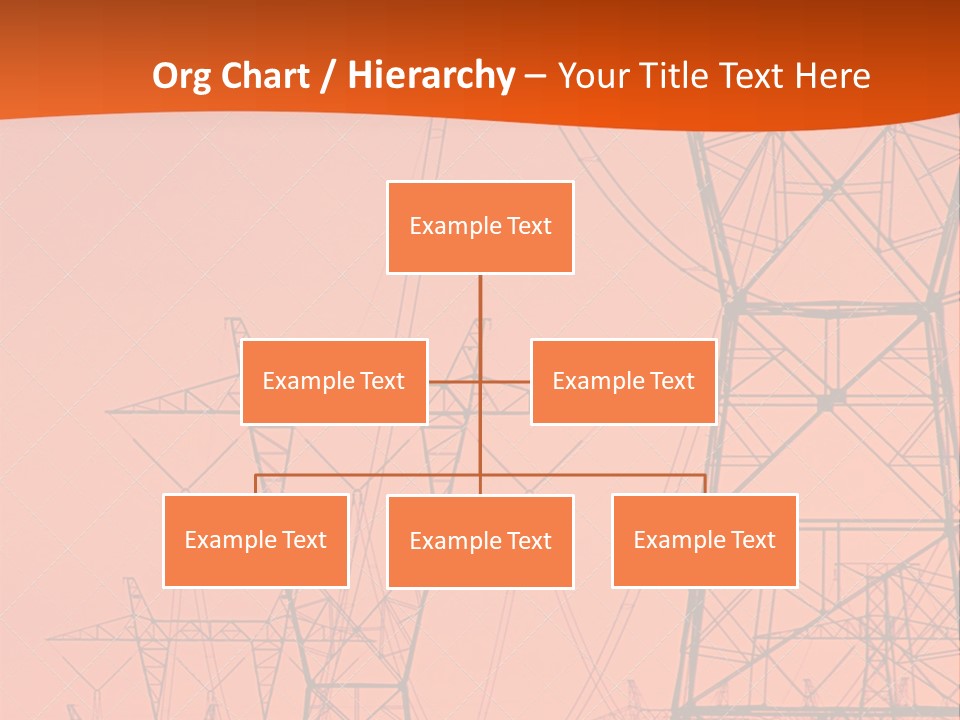 Org Chart / Hierarchy – Your Title Text Here

Example Text

Example Text

Example Text

Example Text

Example Text

Example Text